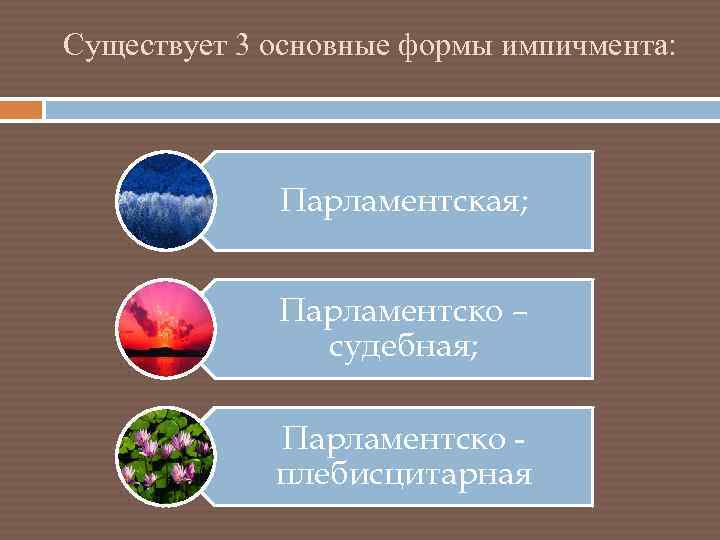 Существует 3 основные формы импичмента:

Парламентская;

Парламентско – судебная;

Парламентско - плебисцитарная